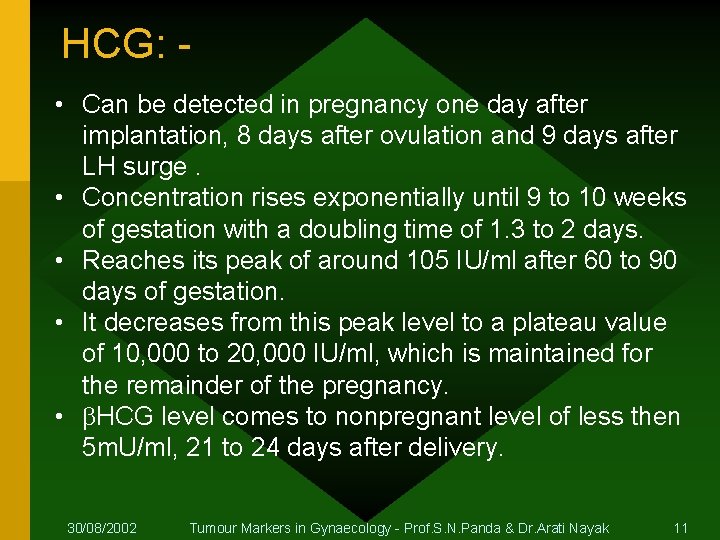 HCG: -

• Can be detected in pregnancy one day after implantation, 8 days after ovulation and 9 days after LH surge .
• Concentration rises exponentially until 9 to 10 weeks of gestation with a doubling time of 1.3 to 2 days.
• Reaches its peak of around 105 IU/ml after 60 to 90 days of gestation.
• It decreases from this peak level to a plateau value of 10,000 to 20,000 IU/ml, which is maintained for the remainder of the pregnancy.
• βHCG level comes to nonpregnant level of less then 5mU/ml, 21 to 24 days after delivery.

30/08/2002 Tumour Markers in Gynaecology - Prof.S.N.Panda & Dr.Arati Nayak 11